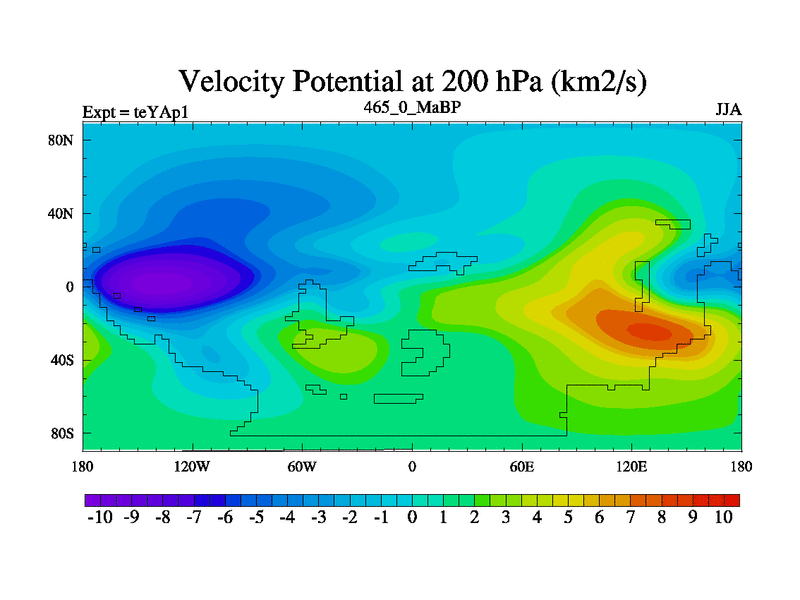 Velocity Potential at 200 hPa (km2/s)

Expt = teYAp1

465_0_MaBP

JJA

80N

40N

0

40S

80S

180

120W

60W

0

60E

120E

180

-10 -9 -8 -7 -6 -5 -4 -3 -2 -1 0 1 2 3 4 5 6 7 8 9 10